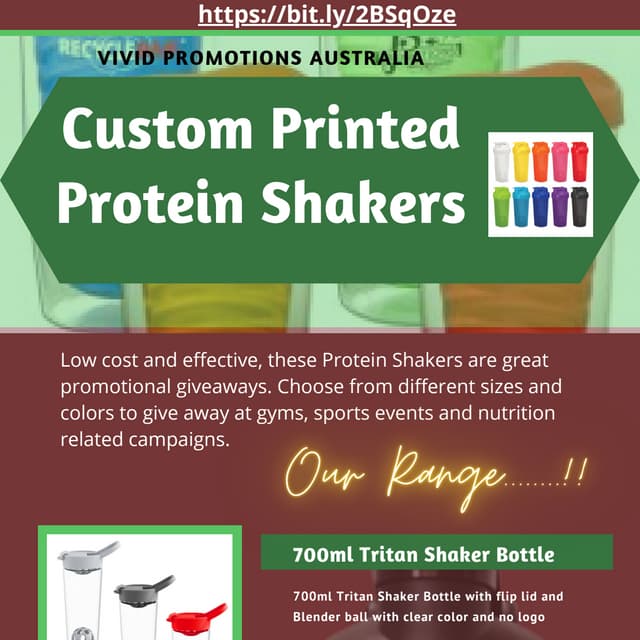 https://bit.ly/2BSqOze

VIVID PROMOTIONS AUSTRALIA

Custom Printed Protein Shakers

Low cost and effective, these Protein Shakers are great promotional giveaways. Choose from different sizes and colors to give away at gyms, sports events and nutrition related campaigns.

Our Range........!!

700ml Tritan Shaker Bottle

700ml Tritan Shaker Bottle with flip lid and Blender ball with clear color and no logo